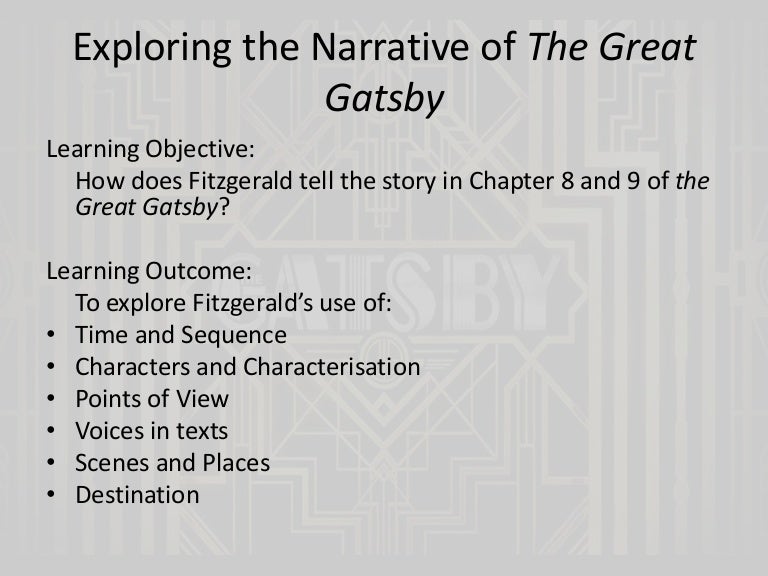 Exploring the Narrative of The Great Gatsby

Learning Objective:
How does Fitzgerald tell the story in Chapter 8 and 9 of the Great Gatsby?

Learning Outcome:
To explore Fitzgerald's use of:
• Time and Sequence
• Characters and Characterisation
• Points of View
• Voices in texts
• Scenes and Places
• Destination

GATSBY